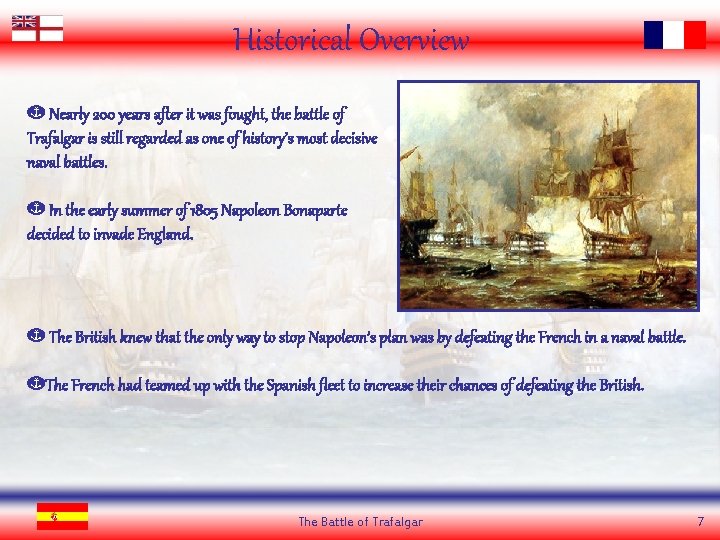 Historical Overview

Nearly 200 years after it was fought, the battle of Trafalgar is still regarded as one of history's most decisive naval battles.

In the early summer of 1805 Napoleon Bonaparte decided to invade England.

The British knew that the only way to stop Napoleon's plan was by defeating the French in a naval battle.

The French had teamed up with the Spanish fleet to increase their chances of defeating the British.

The Battle of Trafalgar

7